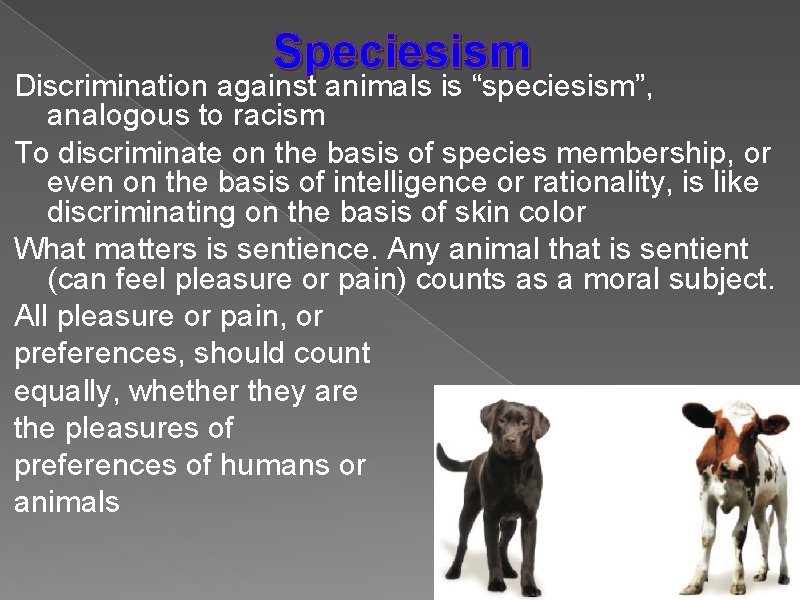 Speciesism

Discrimination against animals is “speciesism”, analogous to racism

To discriminate on the basis of species membership, or even on the basis of intelligence or rationality, is like discriminating on the basis of skin color

What matters is sentience. Any animal that is sentient (can feel pleasure or pain) counts as a moral subject.

All pleasure or pain, or preferences, should count equally, whether they are the pleasures of preferences of humans or animals